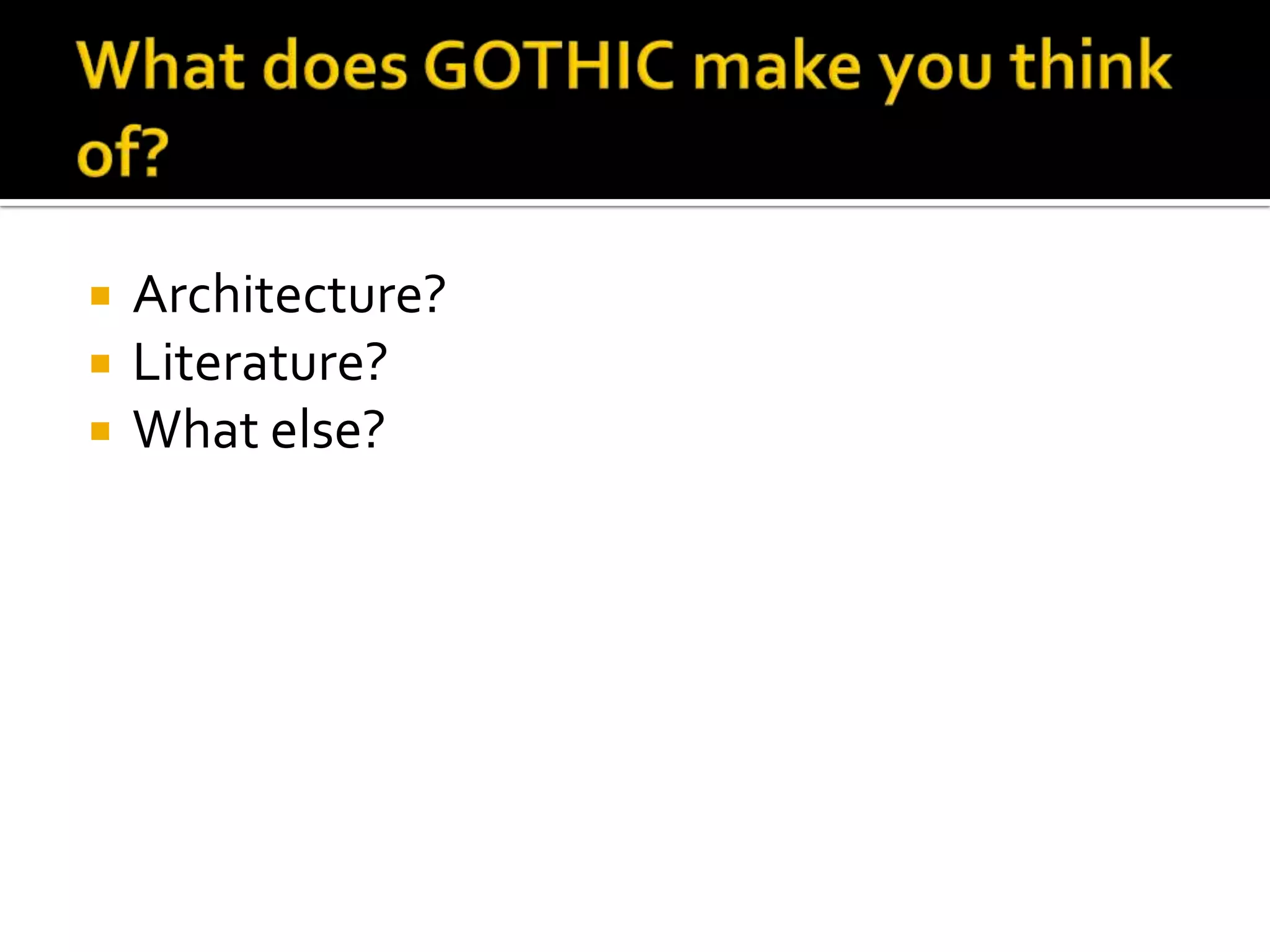 What does GOTHIC make you think of?

Architecture?
Literature?
What else?